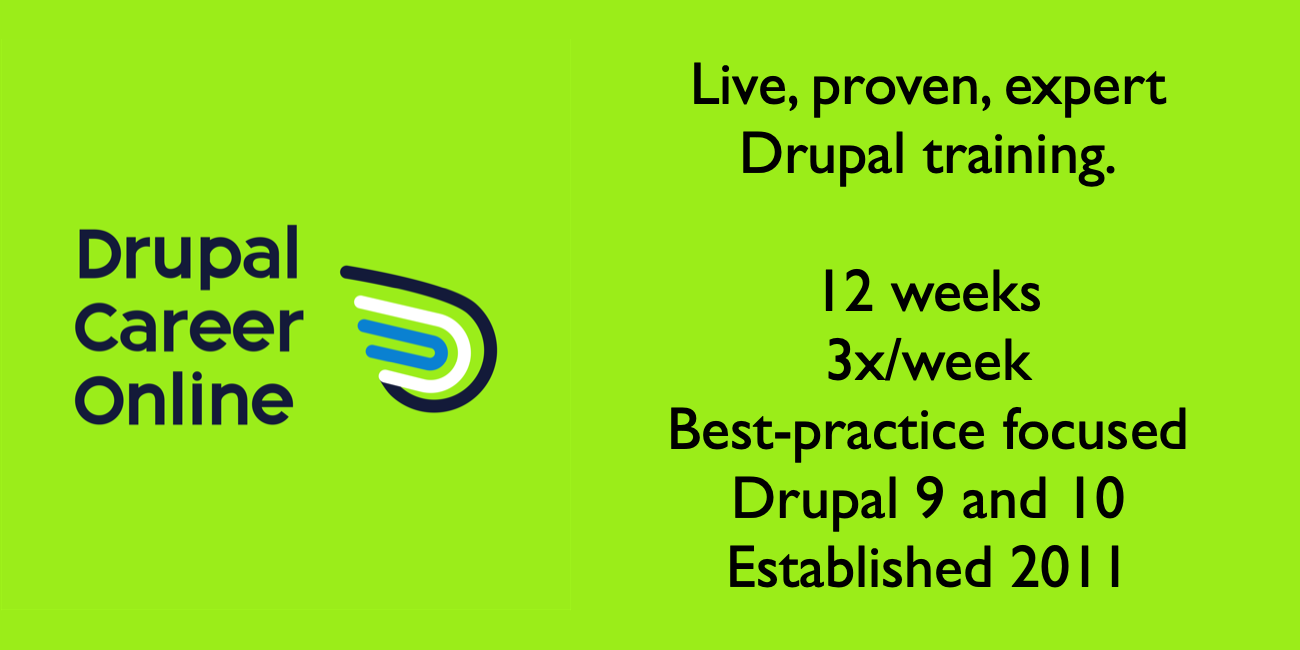 Drupal
Career
Online

Live, proven, expert
Drupal training.

12 weeks
3x/week
Best-practice focused
Drupal 9 and 10
Established 2011